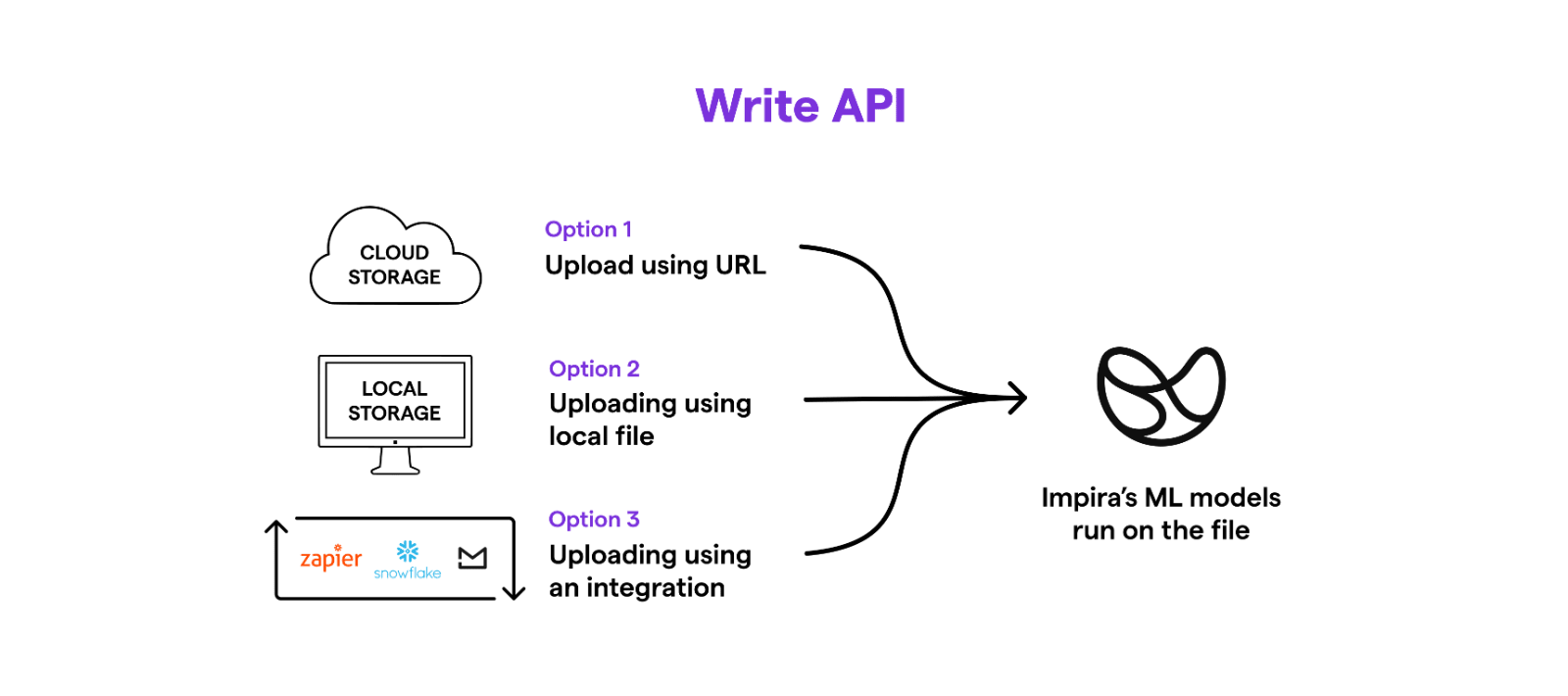 Write API

CLOUD STORAGE

Option 1
Upload using URL

LOCAL STORAGE

Option 2
Uploading using local file

zapier snowflake

Option 3
Uploading using an integration

Impira's ML models run on the file